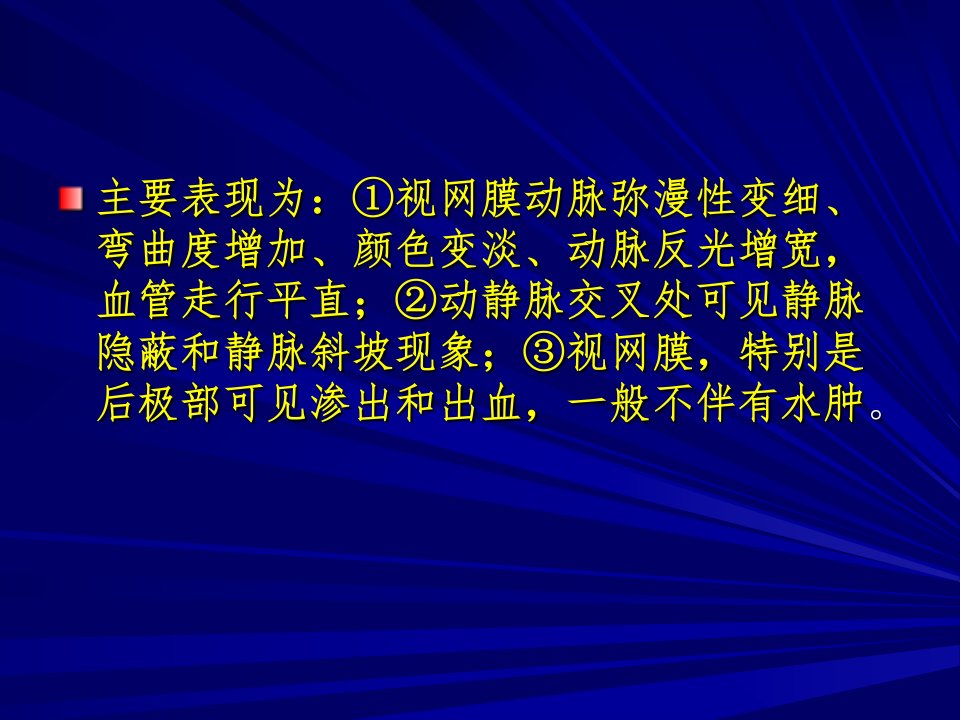 主要表现为：①视网膜动脉弥漫性变细、弯曲度增加、颜色变淡、动脉反光增宽，血管走行平直；②动静脉交叉处可见静脉隐蔽和静脉斜坡现象；③视网膜，特别是后极部可见渗出和出血，一般不伴有水肿。